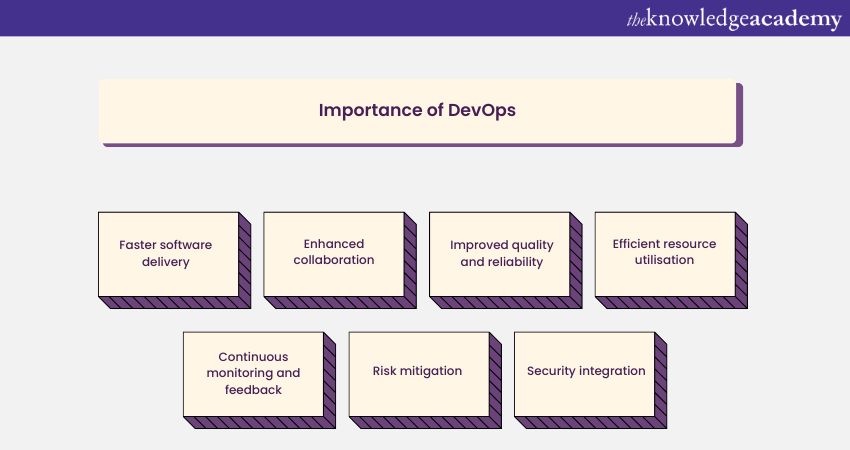 theknowledgeacademy

Importance of DevOps

Faster software delivery

Enhanced collaboration

Improved quality and reliability

Efficient resource utilisation

Continuous monitoring and feedback

Risk mitigation

Security integration